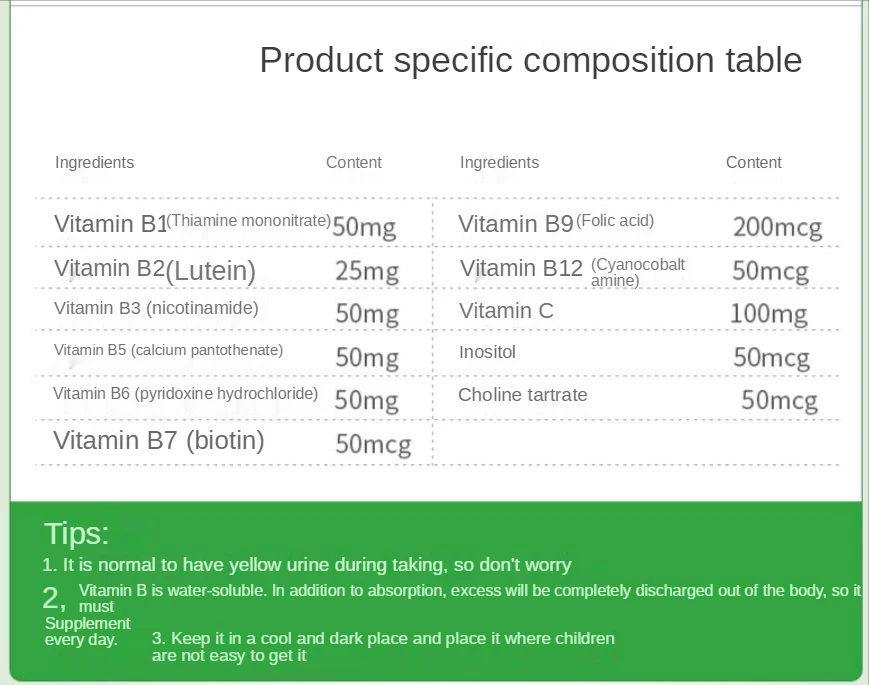 Product specific composition table

| Ingredients | Content | Ingredients | Content |
|---|---|---|---|
| Vitamin B1(Thiamine mononitrate) | 50mg | Vitamin B9 (Folic acid) | 200mcg |
| Vitamin B2(Lutein) | 25mg | Vitamin B12 (Cyanocobalt amine) | 50mcg |
| Vitamin B3 (nicotinamide) | 50mg | Vitamin C | 100mg |
| Vitamin B5 (calcium pantothenate) | 50mg | Inositol | 50mcg |
| Vitamin B6 (pyridoxine hydrochloride) | 50mg | Choline tartrate | 50mcg |
| Vitamin B7 (biotin) | 50mcg | | |

Tips:

1. It is normal to have yellow urine during taking, so don't worry

2, Vitamin B is water-soluble. In addition to absorption, excess will be completely discharged out of the body, so it must Supplement every day.

3. Keep it in a cool and dark place and place it where children are not easy to get it